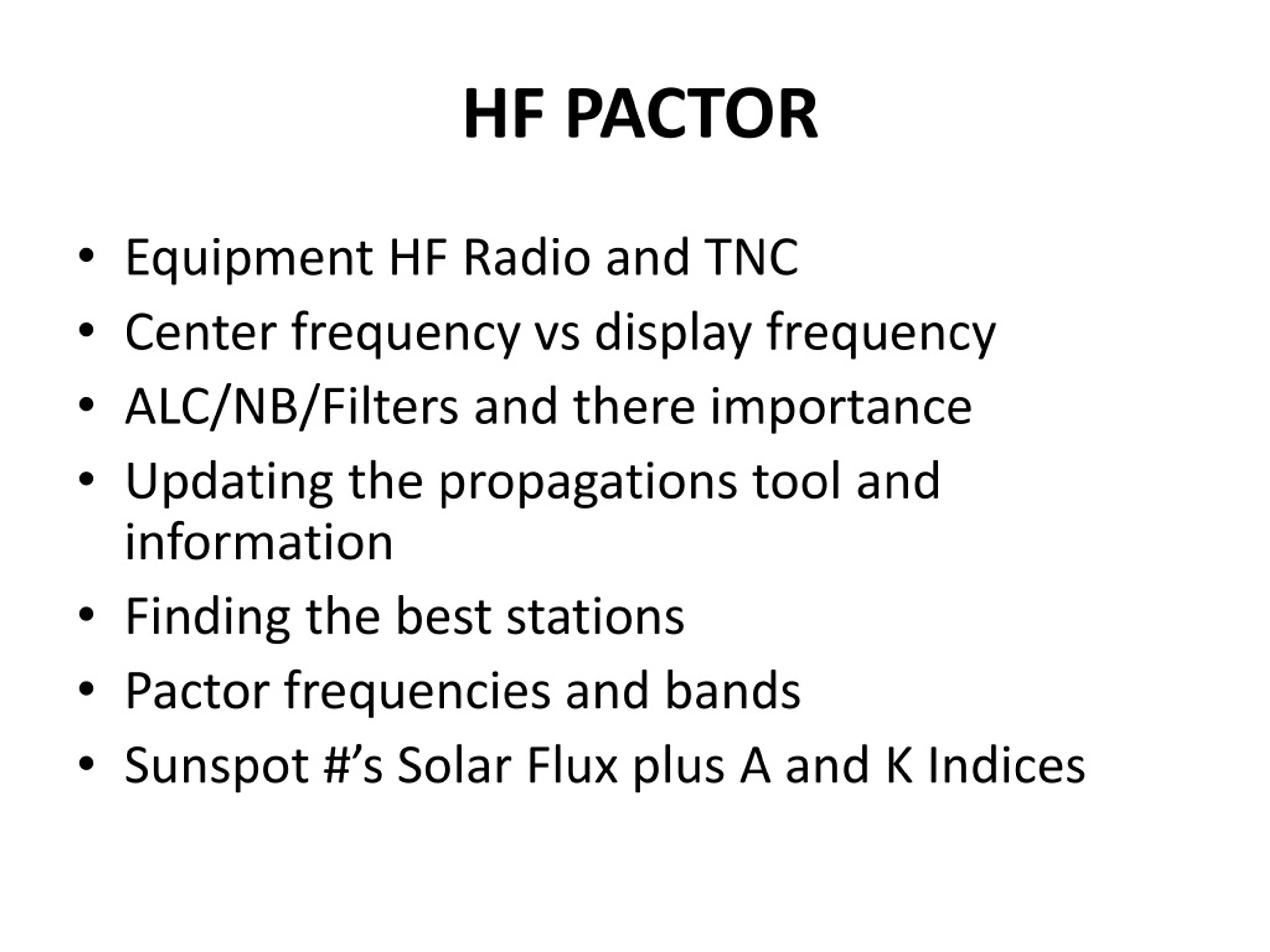 HF PACTOR

• Equipment HF Radio and TNC
• Center frequency vs display frequency
• ALC/NB/Filters and there importance
• Updating the propagations tool and information
• Finding the best stations
• Pactor frequencies and bands
• Sunspot #’s Solar Flux plus A and K Indices